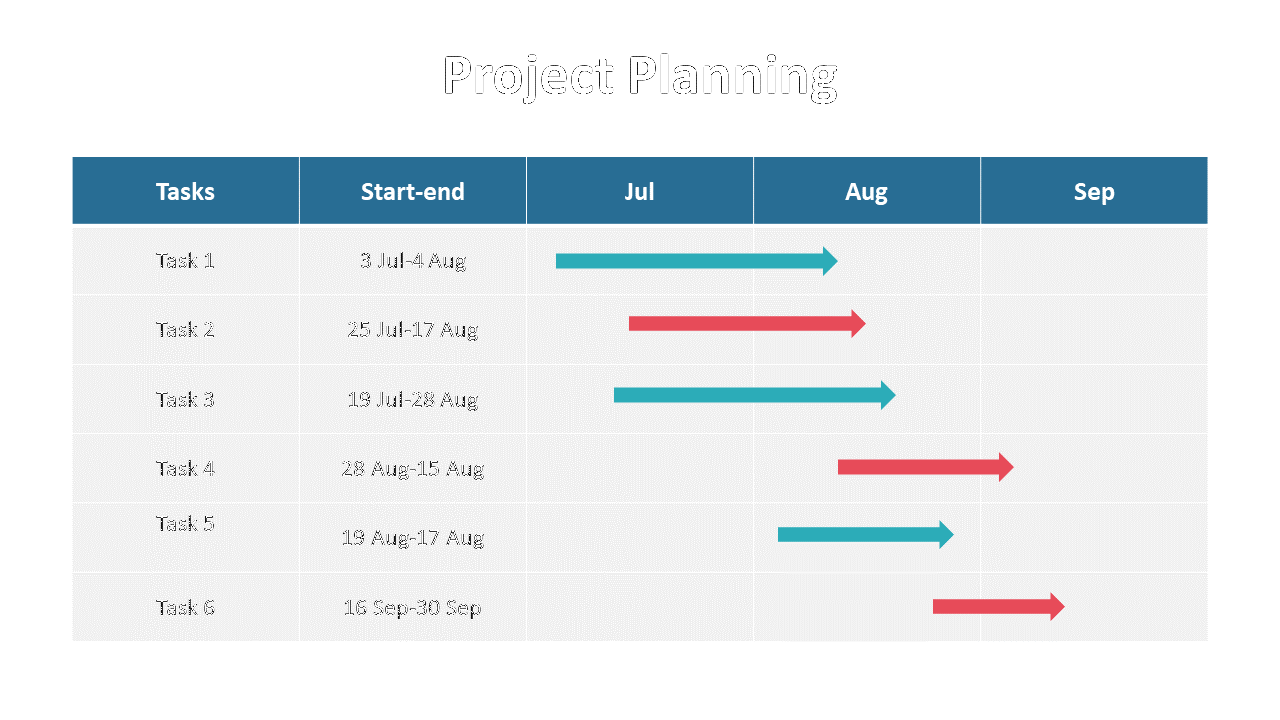 Project Planning

| Tasks | Start-end | Jul | Aug | Sep |
|---|---|---|---|---|
| Task 1 | 3 Jul-4 Aug | | | |
| Task 2 | 25 Jul-17 Aug | | | |
| Task 3 | 19 Jul-28 Aug | | | |
| Task 4 | 28 Aug-15 Aug | | | |
| Task 5 | 19 Aug-17 Aug | | | |
| Task 6 | 16 Sep-30 Sep | | | |